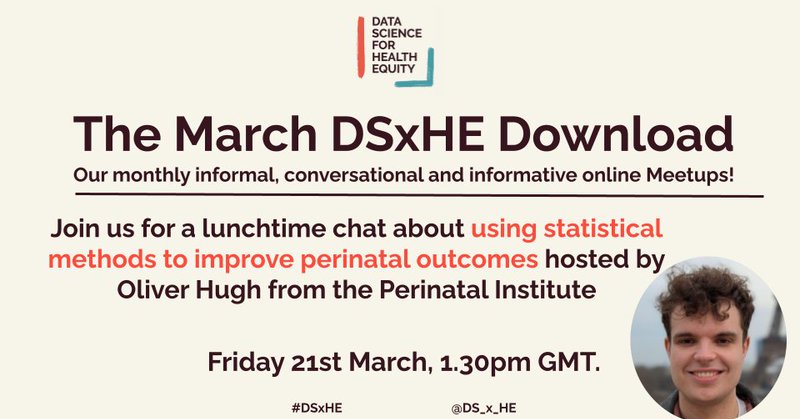 DATA SCIENCE FOR HEALTH EQUITY

The March DSxHE Download

Our monthly informal, conversational and informative online Meetups!

Join us for a lunchtime chat about using statistical methods to improve perinatal outcomes hosted by Oliver Hugh from the Perinatal Institute

Friday 21st March, 1.30pm GMT.

#DSxHE

@DS_x_HE